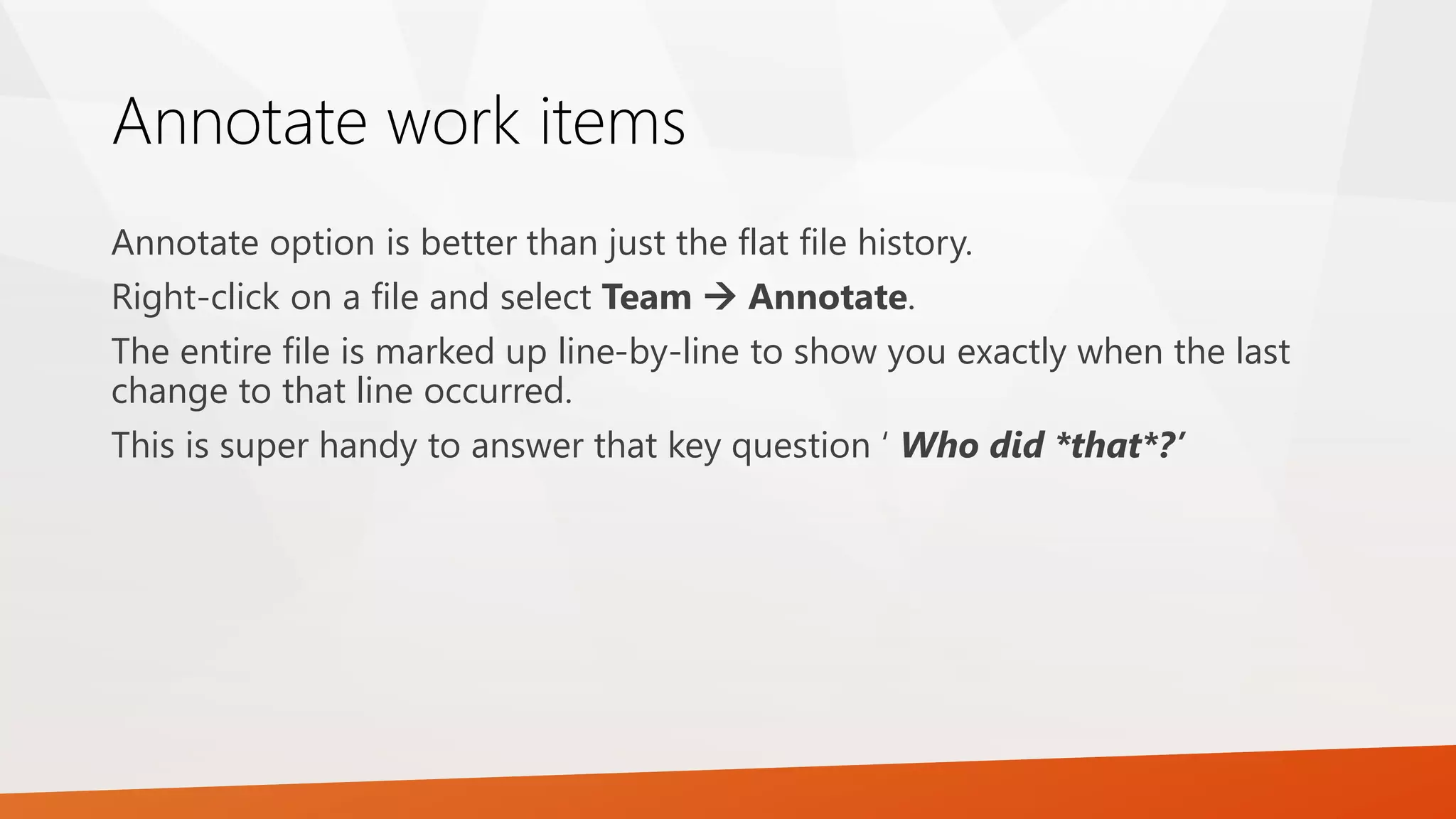 Annotate work items

Annotate option is better than just the flat file history.

Right-click on a file and select Team → Annotate.

The entire file is marked up line-by-line to show you exactly when the last change to that line occurred.

This is super handy to answer that key question ‘ Who did *that*?’